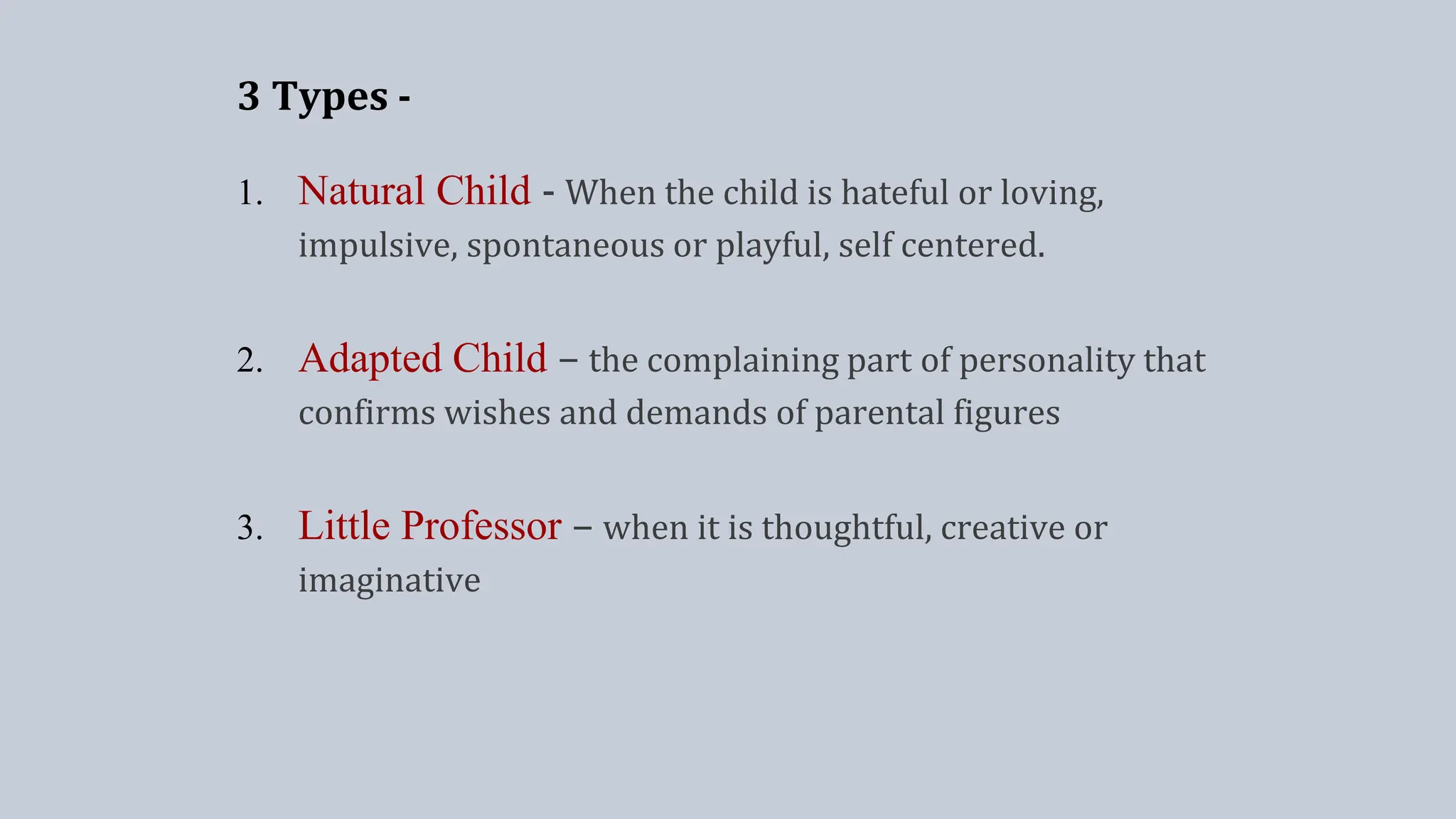 3 Types -

1. Natural Child - When the child is hateful or loving, impulsive, spontaneous or playful, self centered.

2. Adapted Child – the complaining part of personality that confirms wishes and demands of parental figures

3. Little Professor – when it is thoughtful, creative or imaginative